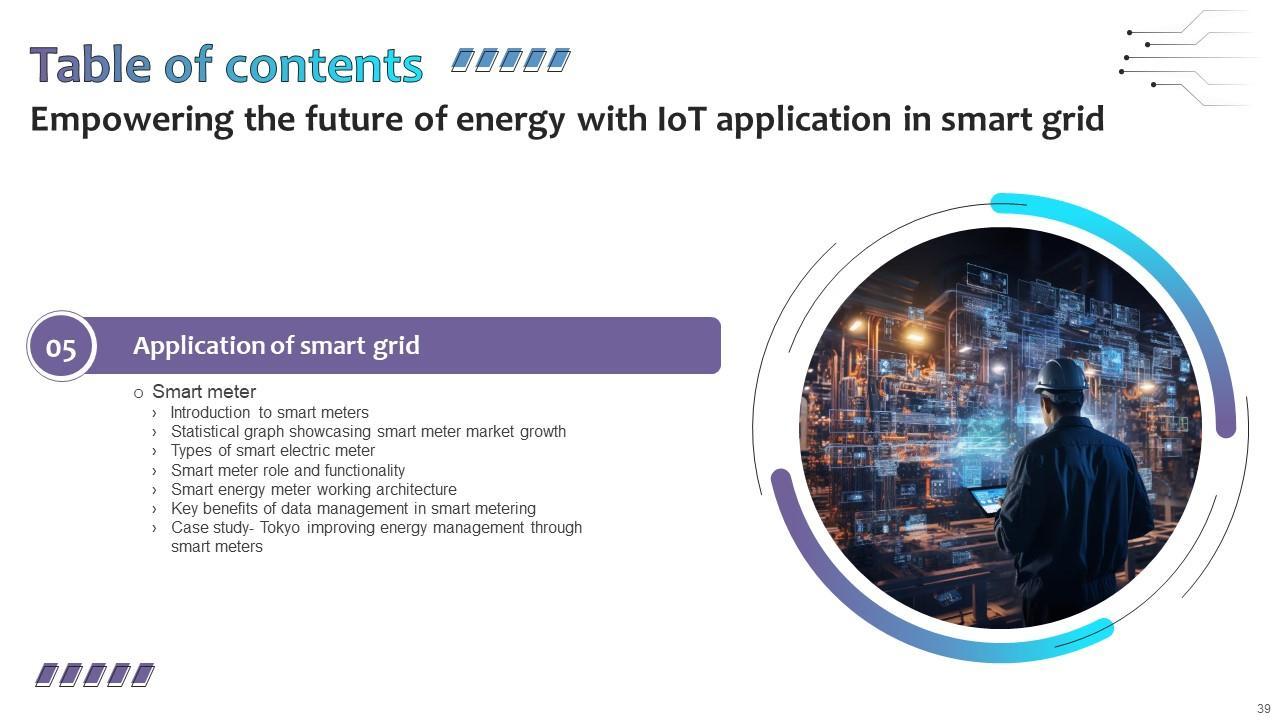 Table of contents

Empowering the future of energy with IoT application in smart grid

05

Application of smart grid

o Smart meter
› Introduction to smart meters
› Statistical graph showcasing smart meter market growth
› Types of smart electric meter
› Smart meter role and functionality
› Smart energy meter working architecture
› Key benefits of data management in smart metering
› Case study- Tokyo improving energy management through smart meters

39